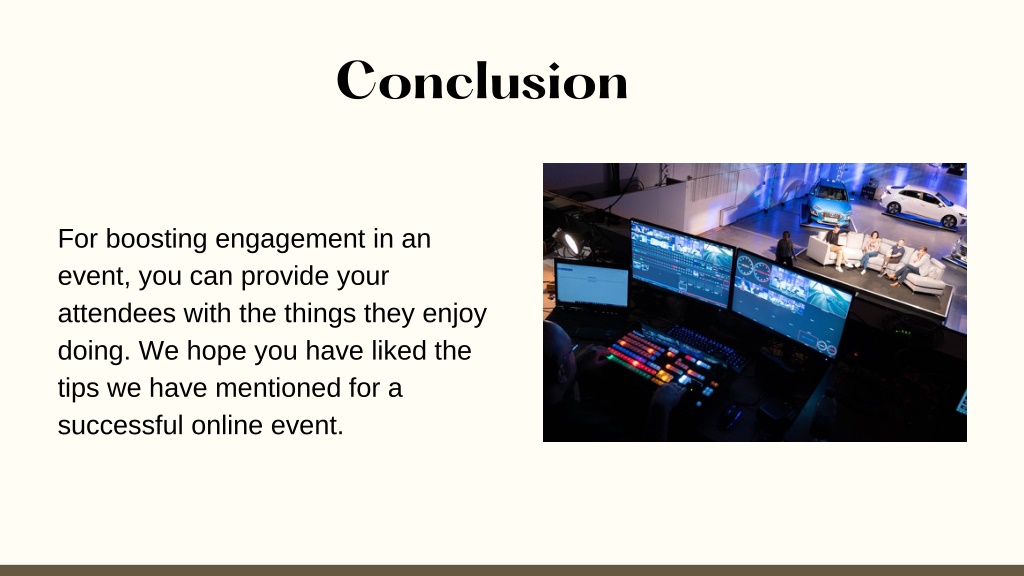 Conclusion

For boosting engagement in an event, you can provide your attendees with the things they enjoy doing. We hope you have liked the tips we have mentioned for a successful online event.